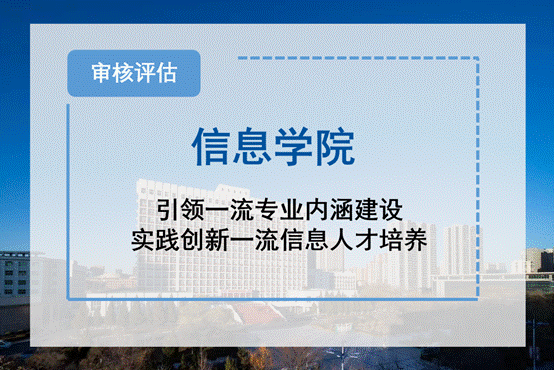 审核评估

信息学院

引领一流专业内涵建设
实践创新一流信息人才培养